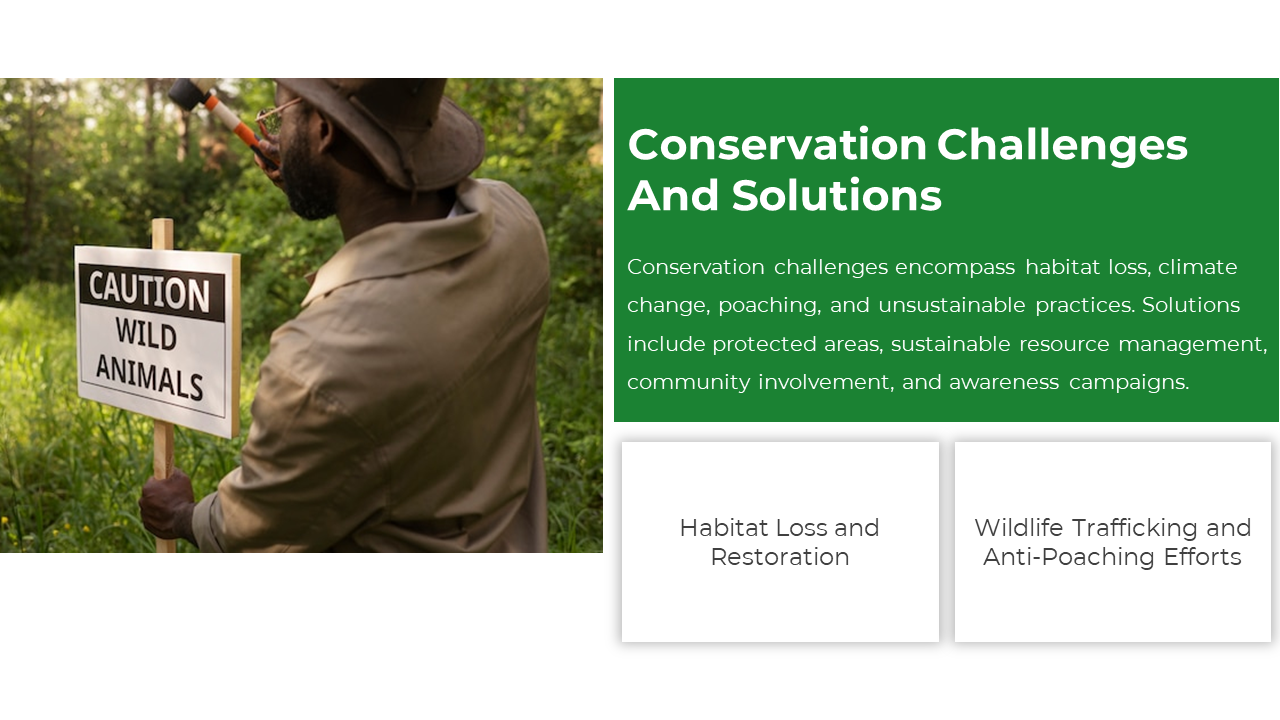 CAUTION
WILD
ANIMALS

Conservation Challenges And Solutions

Conservation challenges encompass habitat loss, climate change, poaching, and unsustainable practices. Solutions include protected areas, sustainable resource management, community involvement, and awareness campaigns.

Habitat Loss and Restoration

Wildlife Trafficking and Anti-Poaching Efforts